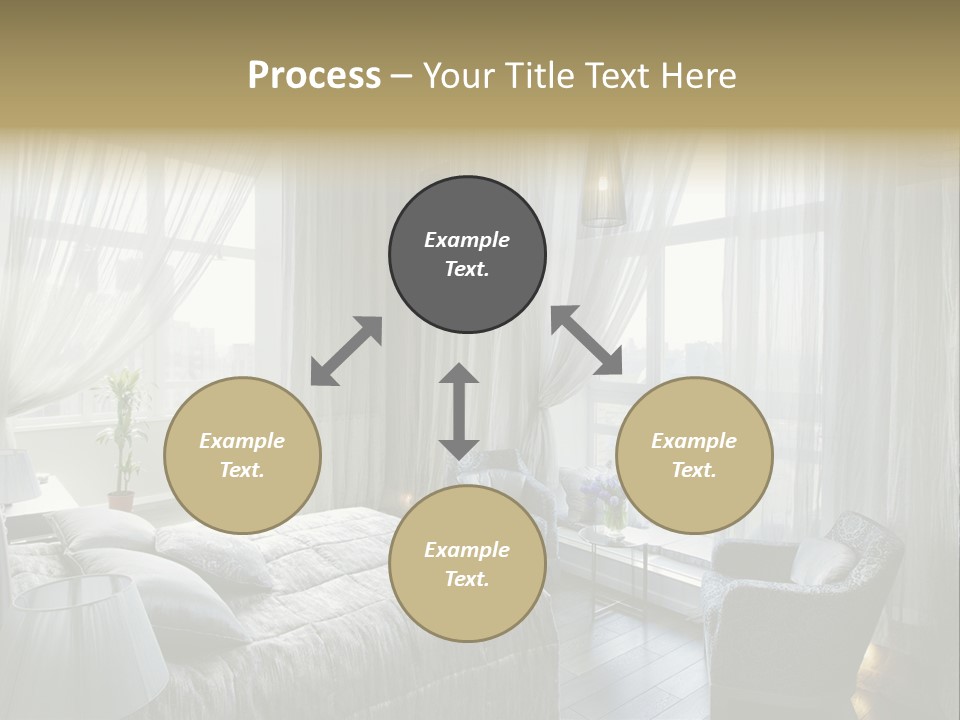 Process – Your Title Text Here

Example Text.

Example Text.

Example Text.

Example Text.